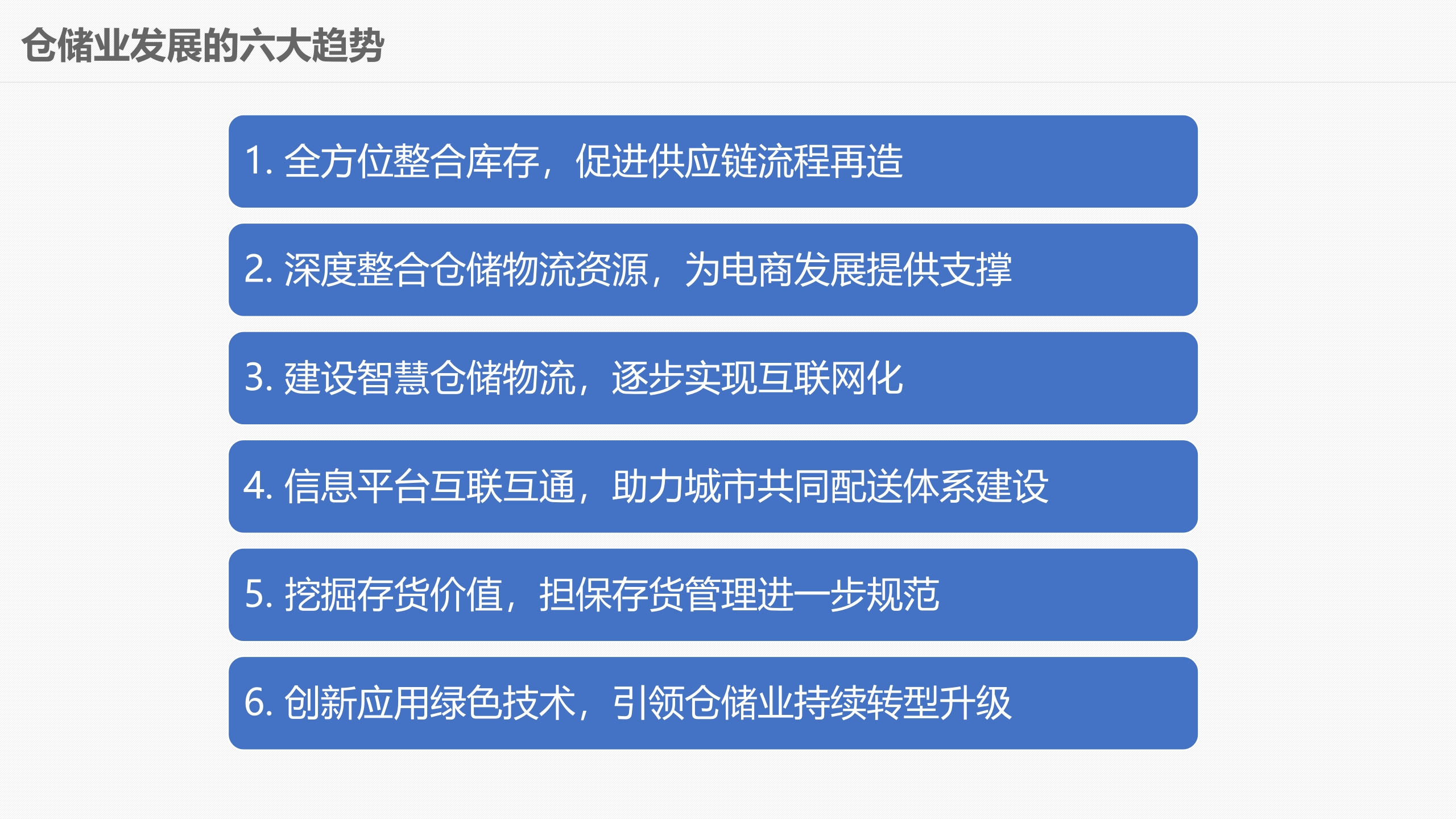 仓储业发展的六大趋势

1. 全方位整合库存，促进供应链流程再造

2. 深度整合仓储物流资源，为电商发展提供支撑

3. 建设智慧仓储物流，逐步实现互联网化

4. 信息平台互联互通，助力城市共同配送体系建设

5. 挖掘存货价值，担保存货管理进一步规范

6. 创新应用绿色技术，引领仓储业持续转型升级